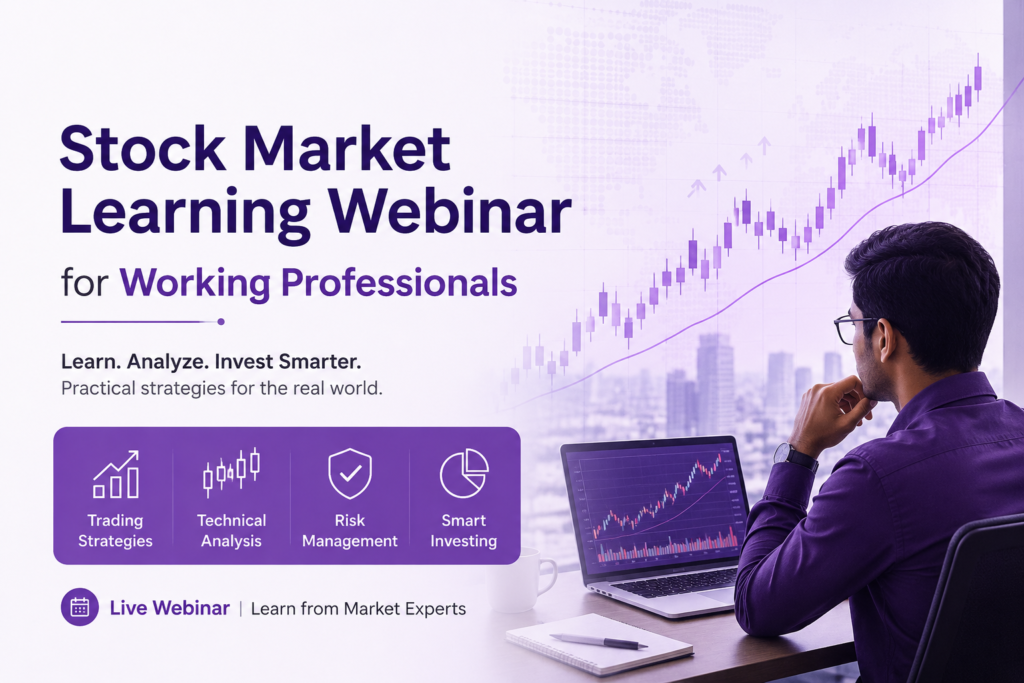 Stock Market Learning Webinar

for Working Professionals

Learn. Analyze. Invest Smarter.
Practical strategies for the real world.

Trading Strategies

Technical Analysis

Risk Management

Smart Investing

Live Webinar | Learn from Market Experts